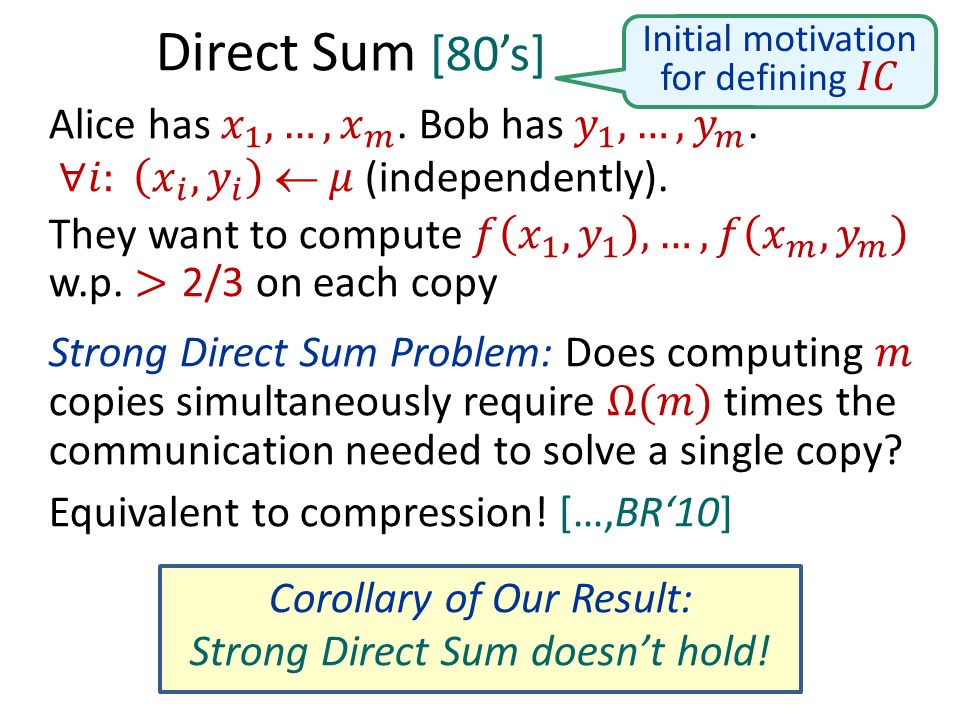 Direct Sum [80's]

Initial motivation for defining $IC$

Alice has $x_1, \dots, x_m$. Bob has $y_1, \dots, y_m$.
$\forall i$: $(x_i, y_i) \leftarrow \mu$ (independently).

They want to compute $f(x_1, y_1), \dots, f(x_m, y_m)$ w.p. $> 2/3$ on each copy

Strong Direct Sum Problem: Does computing $m$ copies simultaneously require $\Omega(m)$ times the communication needed to solve a single copy?

Equivalent to compression! […,BR'10]

Corollary of Our Result:
Strong Direct Sum doesn't hold!